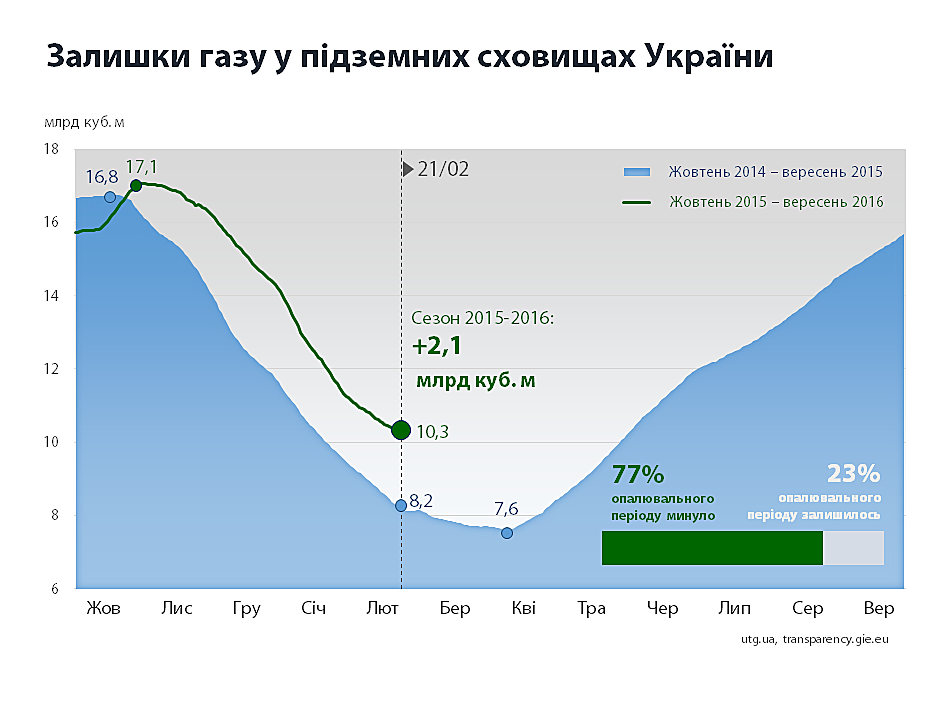 Залишки газу у підземних сховищах України

млрд куб. м

18
16
14
12
10
8
6

16,8
17,1
21/02

Жовтень 2014 – вересень 2015
Жовтень 2015 – вересень 2016

Сезон 2015-2016:
+2,1
млрд куб. м

10,3
8,2
7,6

77%
опалювального періоду минуло

23%
опалювального періоду залишилось

Жов Лис Гру Січ Лют Бер Кві Тра Чер Лип Сер Вер

utg.ua, transparency.gie.eu